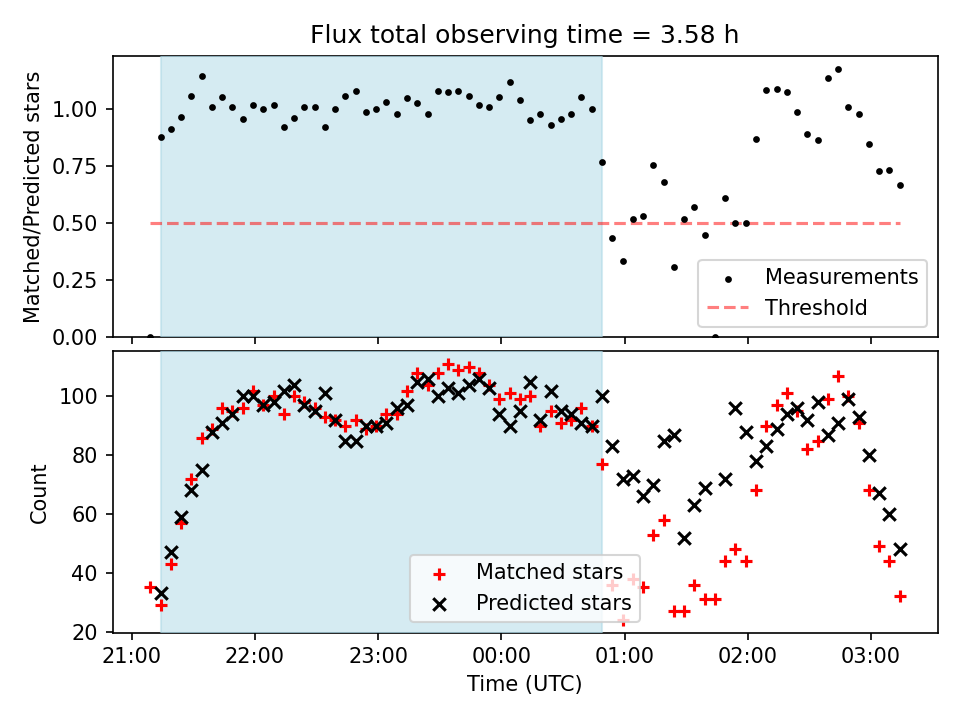 Flux total observing time = 3.58 h

Matched/Predicted stars

1.00
0.75
0.50
0.25
0.00

Measurements
Threshold

Count

100
80
60
40
20

Matched stars
Predicted stars

21:00
22:00
23:00
00:00
01:00
02:00
03:00

Time (UTC)